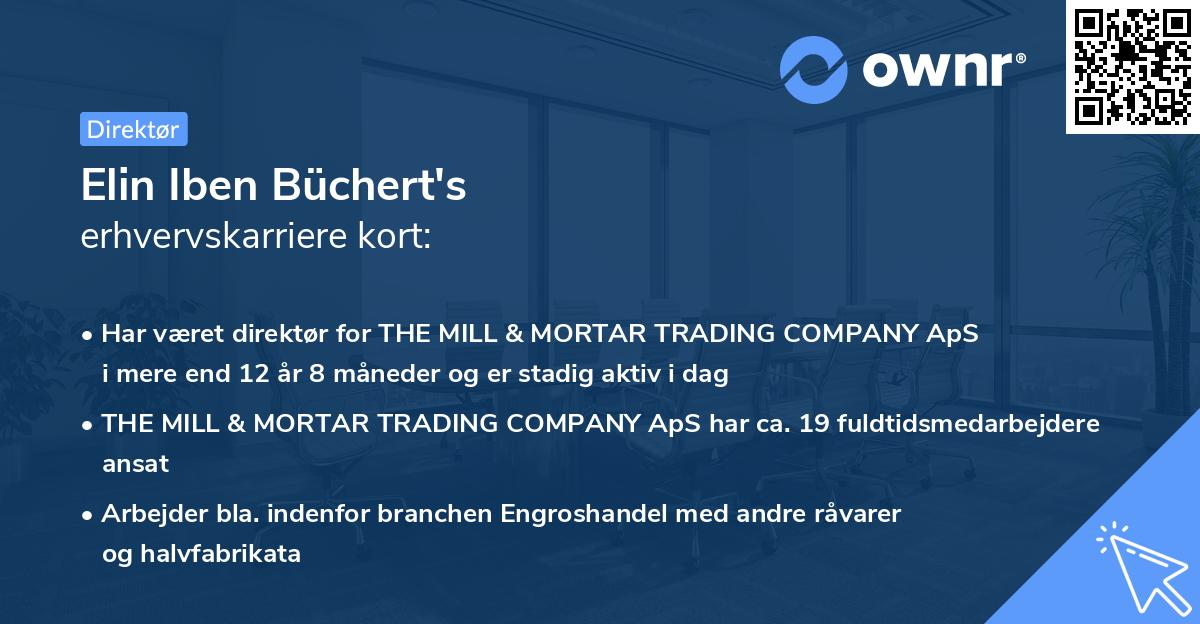 ownr®

Direktør

Elin Iben Büchert's
erhvervskarriere kort:

• Har været direktør for THE MILL & MORTAR TRADING COMPANY ApS i mere end 12 år 8 måneder og er stadig aktiv i dag

• THE MILL & MORTAR TRADING COMPANY ApS har ca. 19 fuldtidsmedarbejdere ansat

• Arbejder bla. indenfor branchen Engroshandel med andre råvarer og halvfabrikata